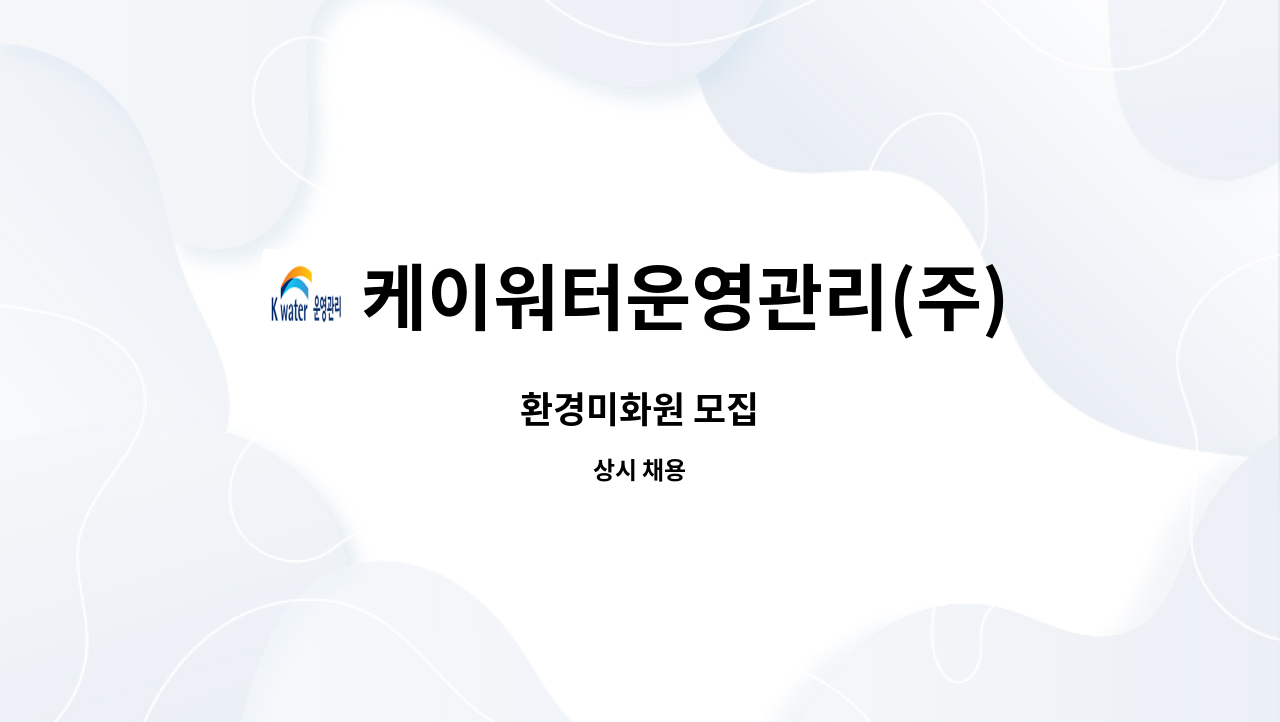 K water 운영관리

케이워터운영관리(주)

환경미화원 모집

상시 채용